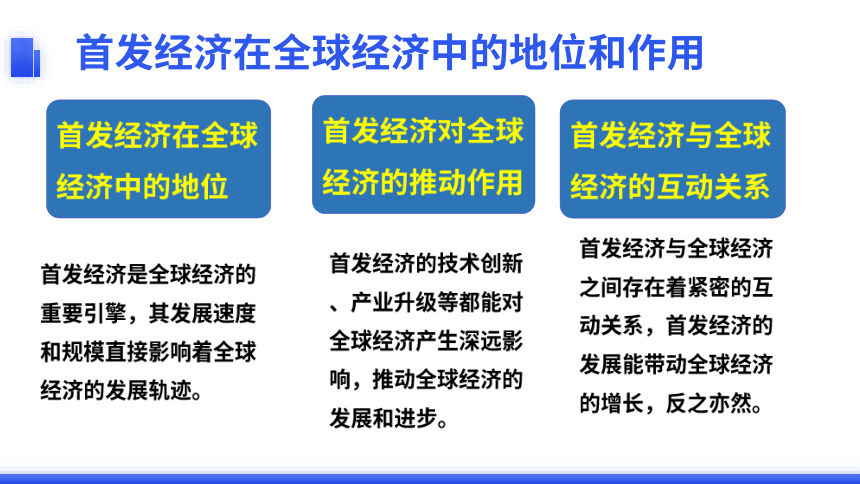 首发经济在全球经济中的地位和作用

首发经济在全球经济中的地位

首发经济是全球经济的重要引擎，其发展速度和规模直接影响着全球经济的发展轨迹。

首发经济对全球经济的推动作用

首发经济的技术创新、产业升级等都能对全球经济产生深远影响，推动全球经济的发展和进步。

首发经济与全球经济的互动关系

首发经济与全球经济之间存在着紧密的互动关系，首发经济的发展能带动全球经济的增长，反之亦然。